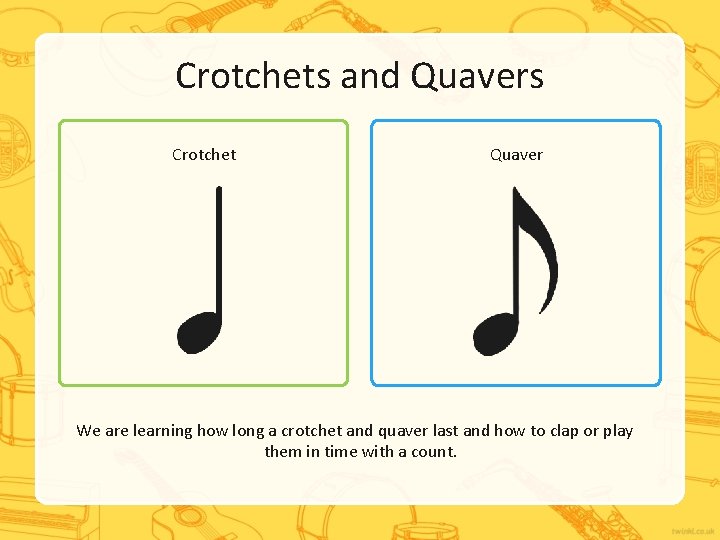 Crotchets and Quavers

Crotchet

Quaver

We are learning how long a crotchet and quaver last and how to clap or play them in time with a count.

twinkl.co.uk